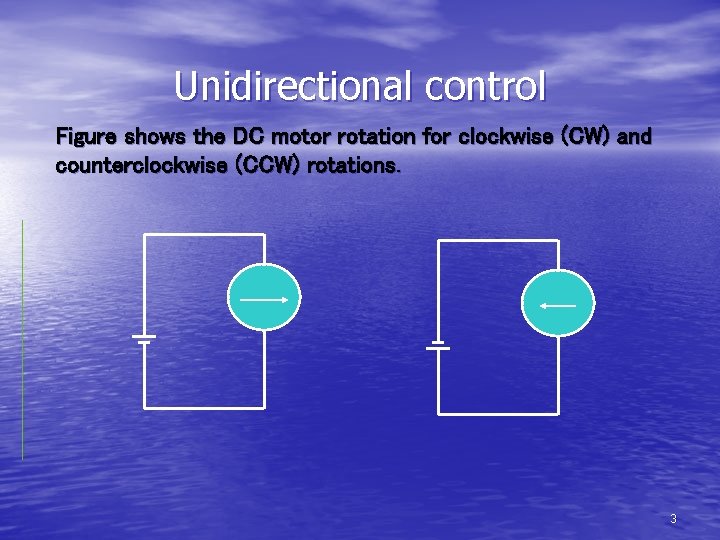 Unidirectional control

Figure shows the DC motor rotation for clockwise (CW) and counterclockwise (CCW) rotations.

3